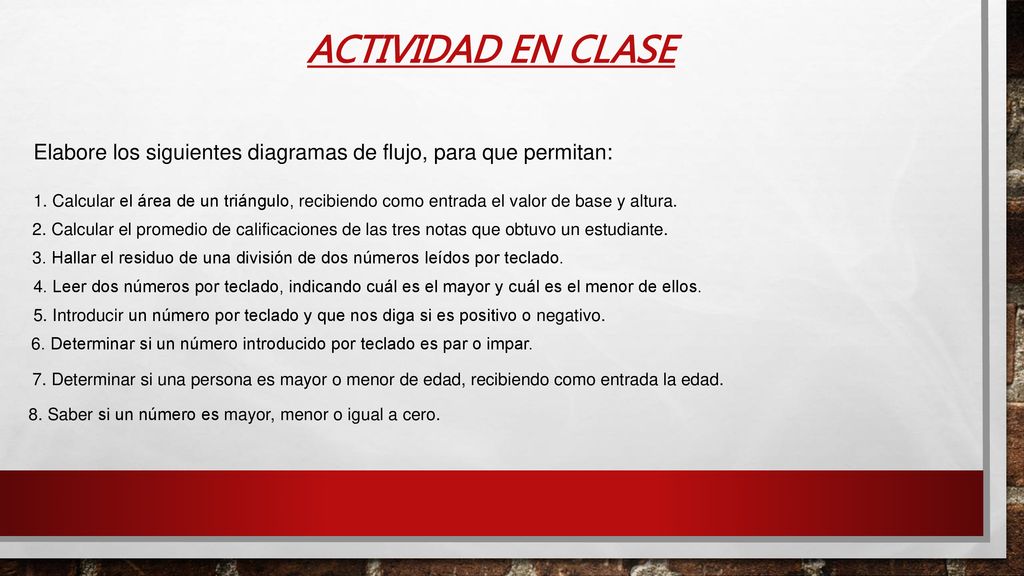 ACTIVIDAD EN CLASE

Elabore los siguientes diagramas de flujo, para que permitan:

1. Calcular el área de un triángulo, recibiendo como entrada el valor de base y altura.
2. Calcular el promedio de calificaciones de las tres notas que obtuvo un estudiante.
3. Hallar el residuo de una división de dos números leídos por teclado.
4. Leer dos números por teclado, indicando cuál es el mayor y cuál es el menor de ellos.
5. Introducir un número por teclado y que nos diga si es positivo o negativo.
6. Determinar si un número introducido por teclado es par o impar.
7. Determinar si una persona es mayor o menor de edad, recibiendo como entrada la edad.
8. Saber si un número es mayor, menor o igual a cero.